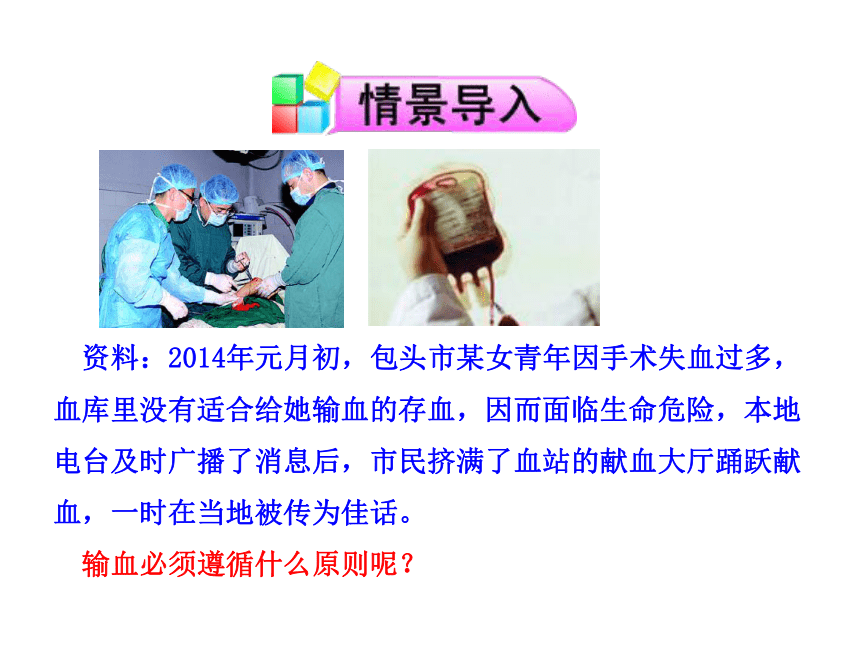 情景导入

资料：2014年元月初，包头市某女青年因手术失血过多，血库里没有适合给她输血的存血，因而面临生命危险，本地电台及时广播了消息后，市民挤满了血站的献血大厅踊跃献血，一时在当地被传为佳话。

输血必须遵循什么原则呢？